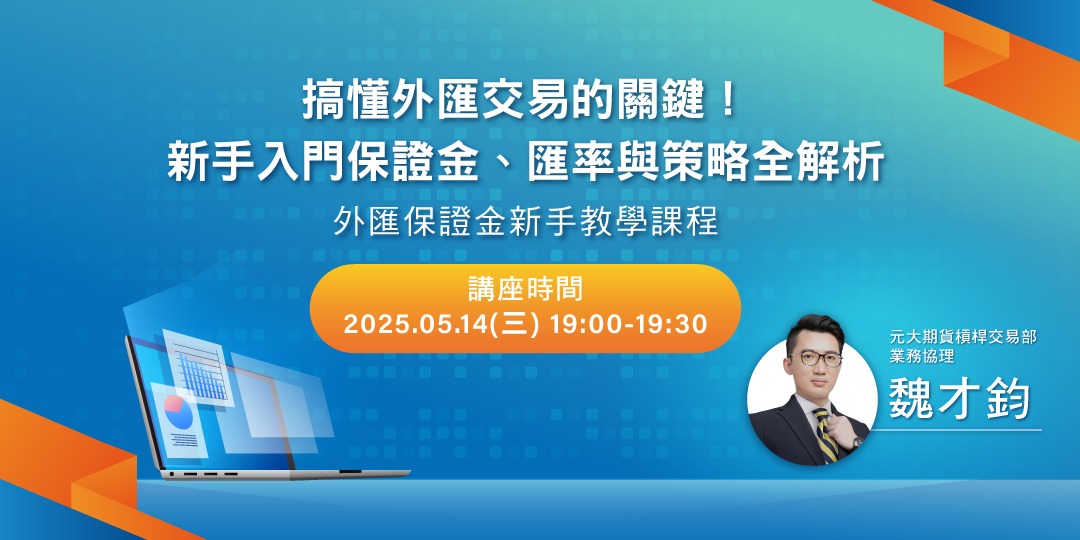 搞懂外匯交易的關鍵！
新手入門保證金、匯率與策略全解析

外匯保證金新手教學課程

講座時間
2025.05.14(三) 19:00-19:30

元大期貨槓桿交易部
業務協理
魏才鈞